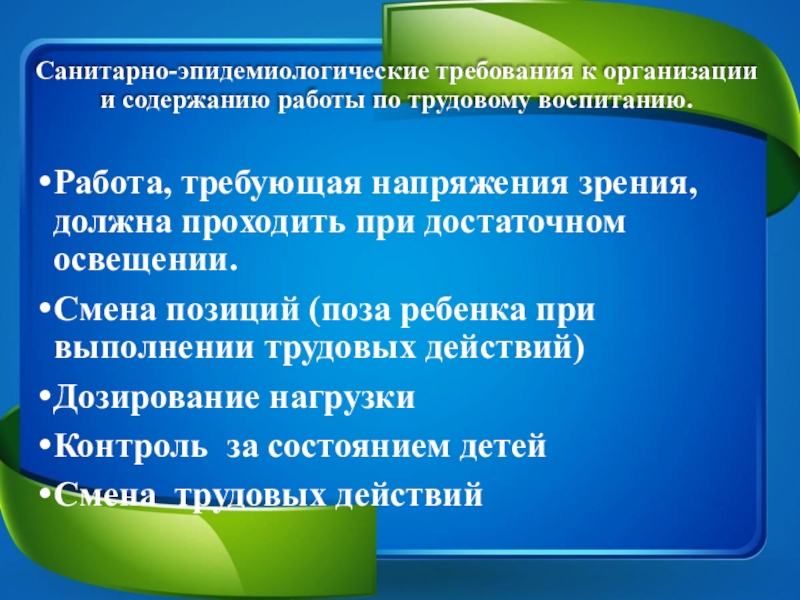 Санитарно-эпидемиологические требования к организации и содержанию работы по трудовому воспитанию.

•Работа, требующая напряжения зрения, должна проходить при достаточном освещении.

•Смена позиций (поза ребенка при выполнении трудовых действий)

•Дозирование нагрузки

•Контроль за состоянием детей

•Смена трудовых действий